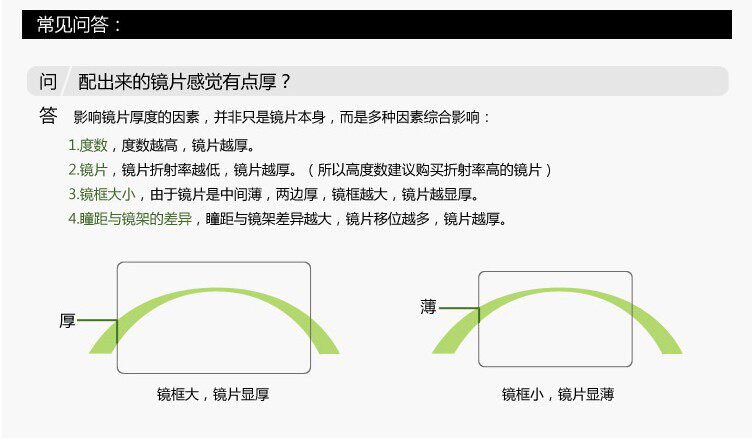 常见问答：

问 配出来的镜片感觉有点厚？

答 影响镜片厚度的因素，并非只是镜片本身，而是多种因素综合影响：

1.度数，度数越高，镜片越厚。

2.镜片，镜片折射率越低，镜片越厚。（所以高度数建议购买折射率高的镜片）

3.镜框大小，由于镜片是中间薄，两边厚，镜框越大，镜片越显厚。

4.瞳距与镜架的差异，瞳距与镜架差异越大，镜片移位越多，镜片越厚。

厚

镜框大，镜片显厚

薄

镜框小，镜片显薄